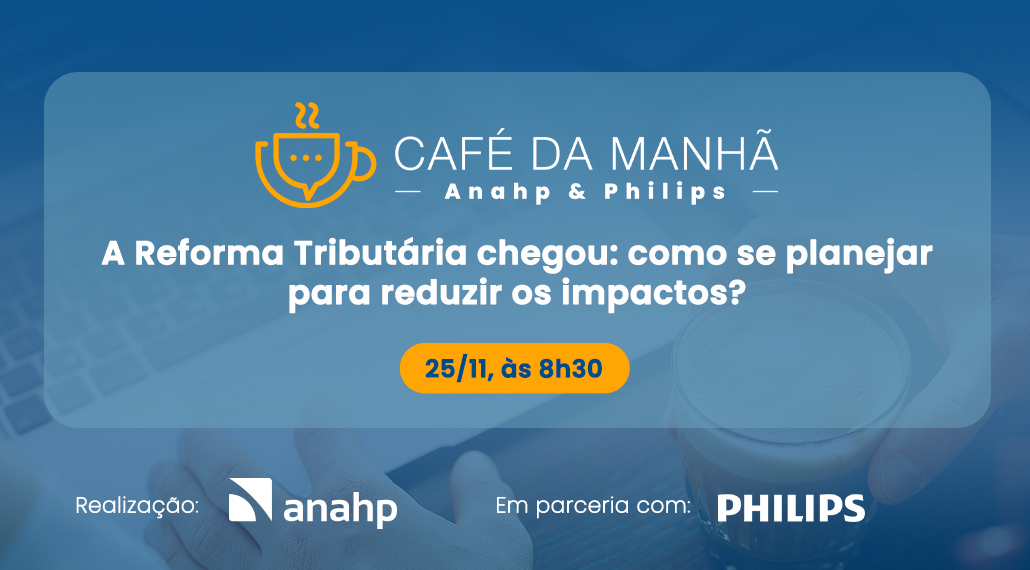 CAFÉ DA MANHÃ
Anahp & Philips

A Reforma Tributária chegou: como se planejar para reduzir os impactos?

25/11, às 8h30

Realização: anahp

Em parceria com: PHILIPS